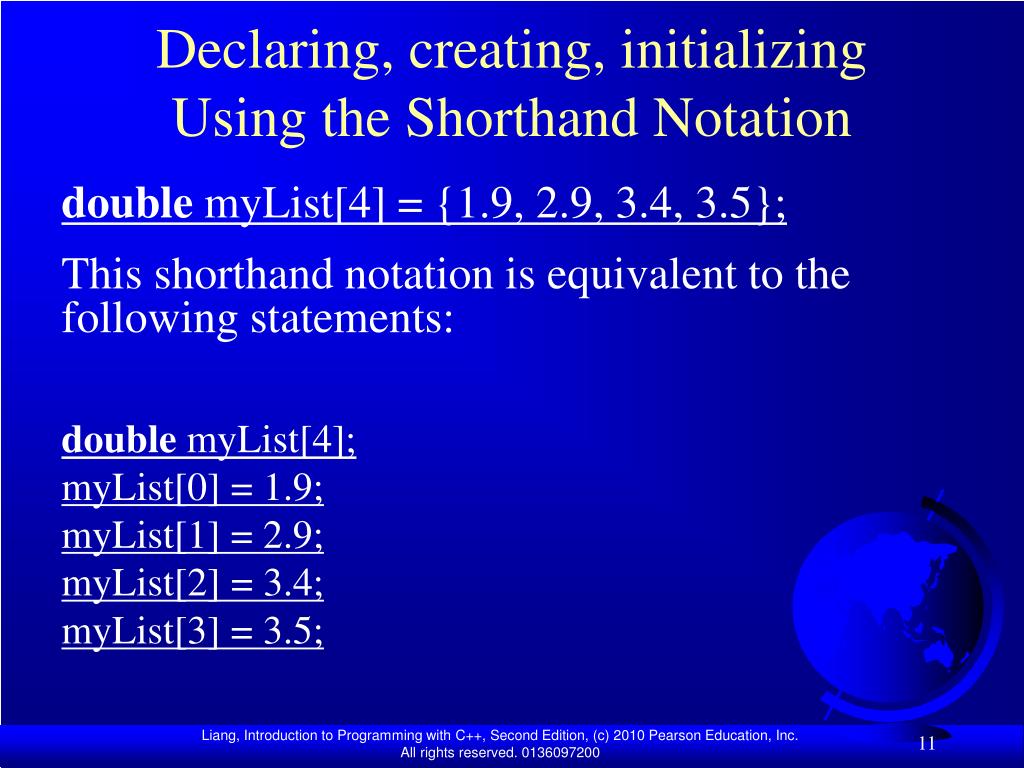 Declaring, creating, initializing
Using the Shorthand Notation

double myList[4] = {1.9, 2.9, 3.4, 3.5};

This shorthand notation is equivalent to the following statements:

double myList[4];
myList[0] = 1.9;
myList[1] = 2.9;
myList[2] = 3.4;
myList[3] = 3.5;

Liang, Introduction to Programming with C++, Second Edition, (c) 2010 Pearson Education, Inc. All rights reserved. 0136097200

11